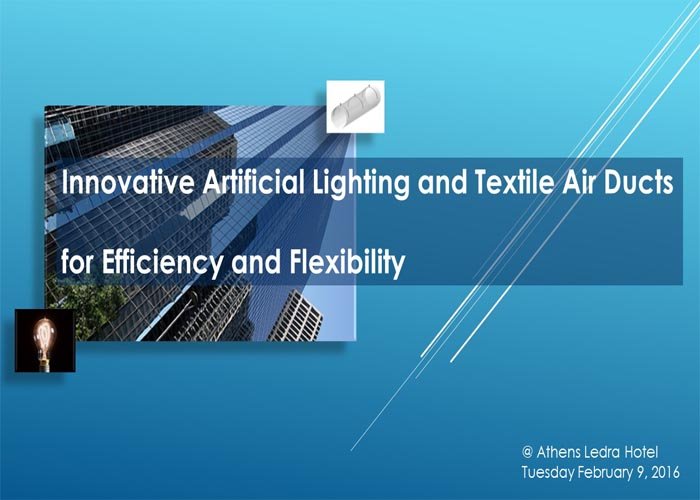 Innovative Artificial Lighting and Textile Air Ducts

for Efficiency and Flexibility

@ Athens Ledra Hotel
Tuesday February 9, 2016